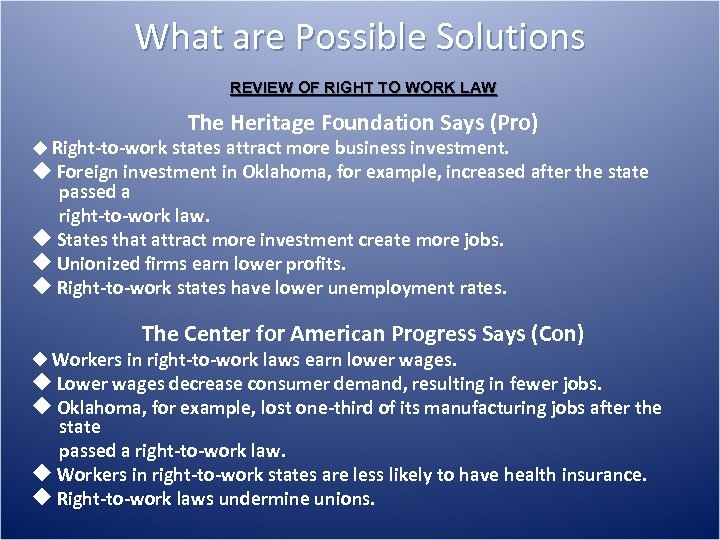 What are Possible Solutions

REVIEW OF RIGHT TO WORK LAW

The Heritage Foundation Says (Pro)

◆ Right-to-work states attract more business investment.
◆ Foreign investment in Oklahoma, for example, increased after the state passed a right-to-work law.
◆ States that attract more investment create more jobs.
◆ Unionized firms earn lower profits.
◆ Right-to-work states have lower unemployment rates.

The Center for American Progress Says (Con)

◆ Workers in right-to-work laws earn lower wages.
◆ Lower wages decrease consumer demand, resulting in fewer jobs.
◆ Oklahoma, for example, lost one-third of its manufacturing jobs after the state passed a right-to-work law.
◆ Workers in right-to-work states are less likely to have health insurance.
◆ Right-to-work laws undermine unions.